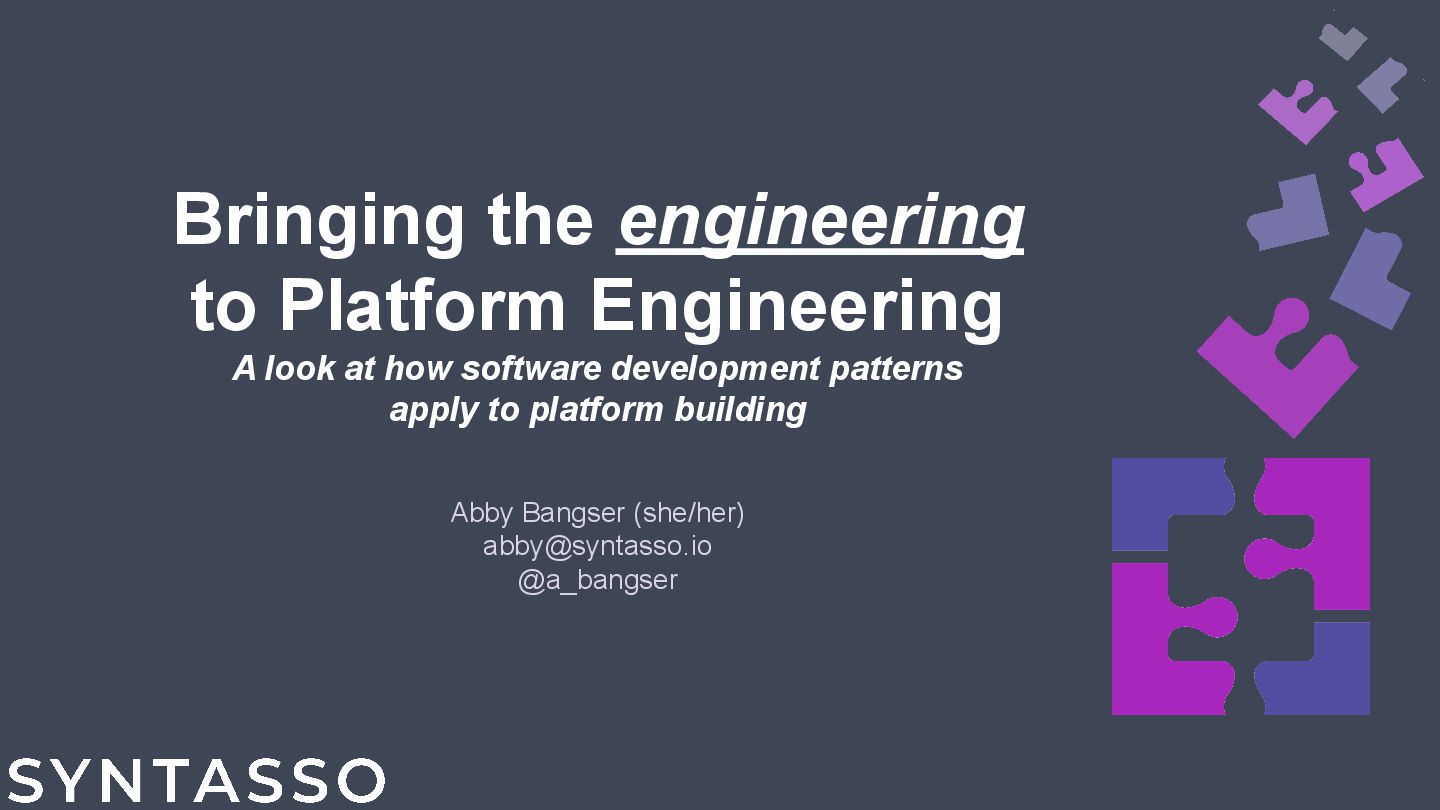 Bringing the engineering to Platform Engineering

A look at how software development patterns apply to platform building

Abby Bangser (she/her)
abby@syntasso.io
@a_bangser

SYNTASSO